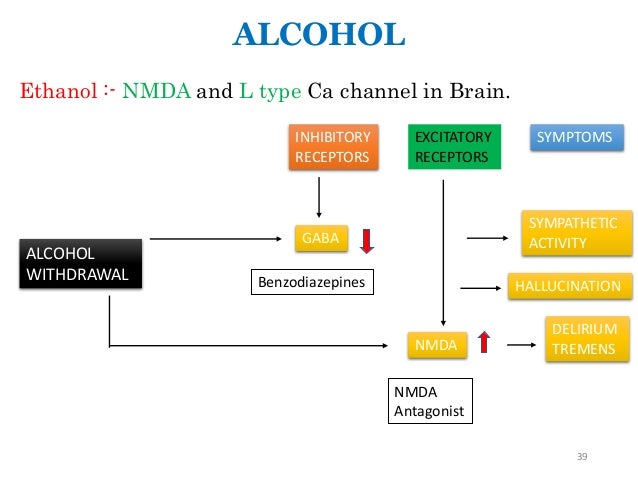 ALCOHOL

Ethanol :- NMDA and L type Ca channel in Brain.

INHIBITORY RECEPTORS

EXCITATORY RECEPTORS

SYMPTOMS

ALCOHOL WITHDRAWAL

GABA

Benzodiazepines

SYMPATHETIC ACTIVITY

HALLUCINATION

NMDA

DELIRIUM TREMENS

NMDA Antagonist

39